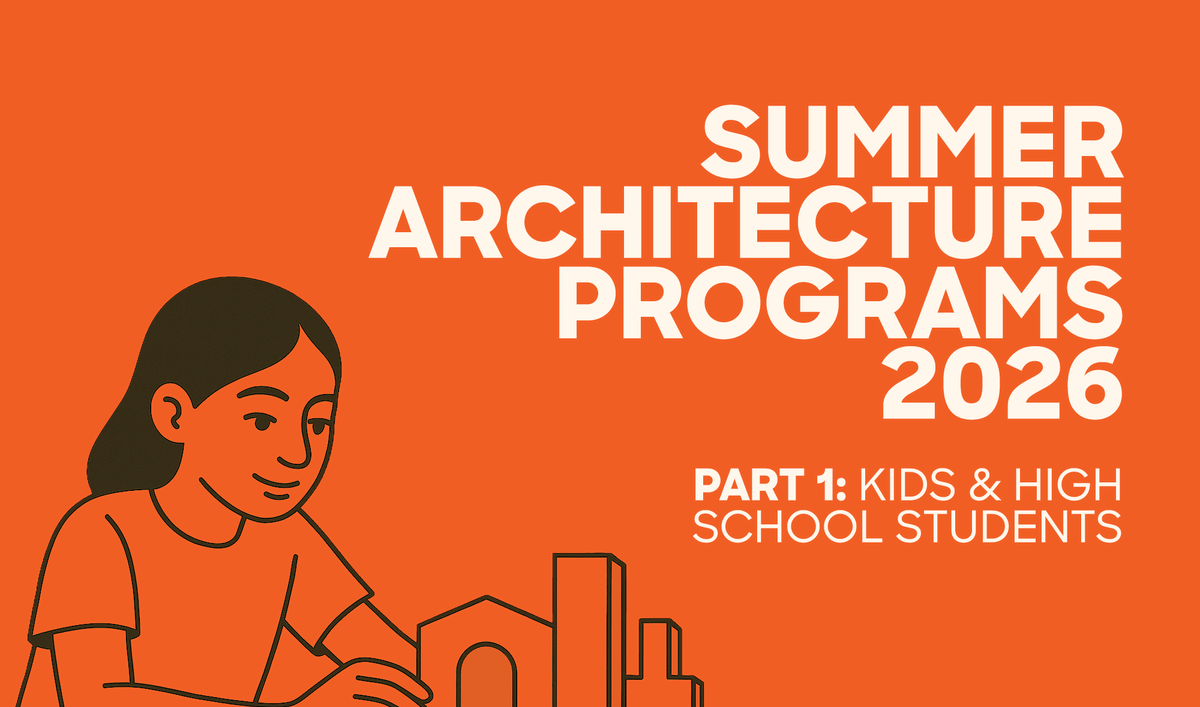 SUMMER ARCHITECTURE PROGRAMS 2026

PART 1: KIDS & HIGH SCHOOL STUDENTS